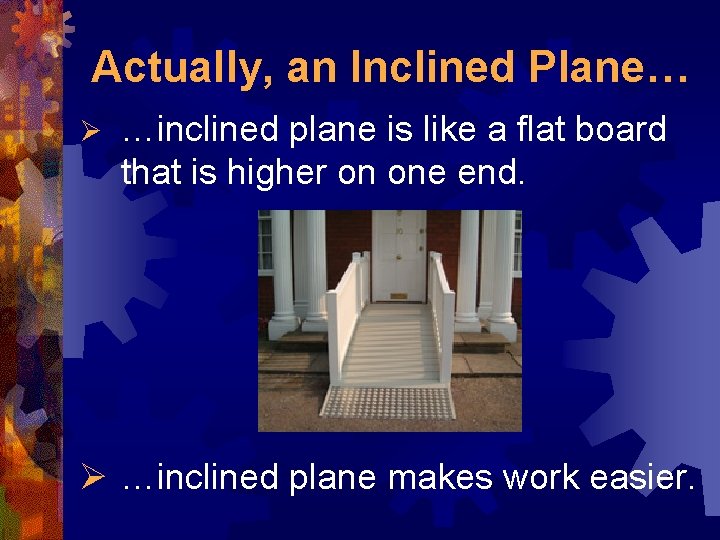 Actually, an Inclined Plane…

➢ …inclined plane is like a flat board that is higher on one end.

➢ …inclined plane makes work easier.